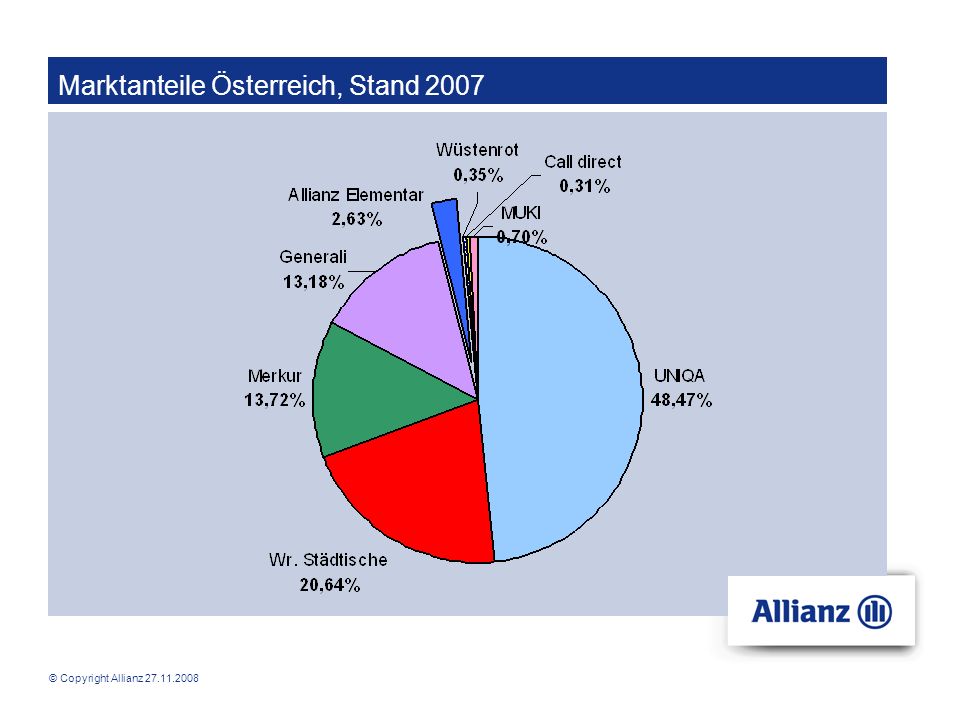 Marktanteile Österreich, Stand 2007

Wüstenrot
0,35%

Call direct
0,31%

Allianz Elementar
2,63%

MUKI
0,70%

Generali
13,18%

Merkur
13,72%

UNIQA
48,47%

Wr. Städtische
20,64%

Allianz

© Copyright Allianz 27.11.2008